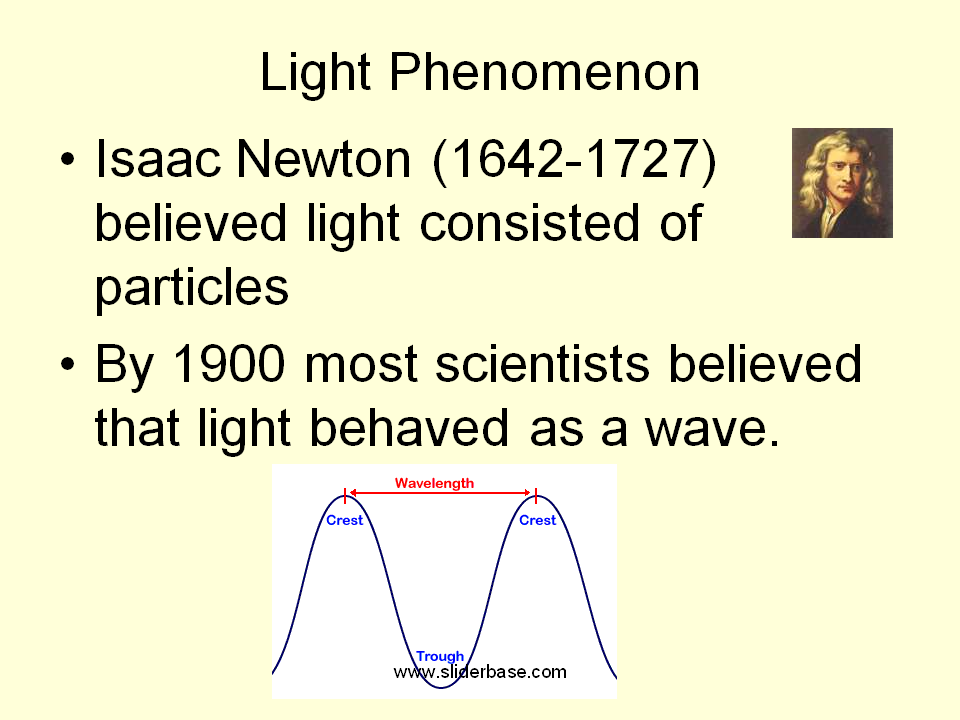 Light Phenomenon

• Isaac Newton (1642-1727) believed light consisted of particles

• By 1900 most scientists believed that light behaved as a wave.

Wavelength
Crest
Crest
Trough
www.sliderbase.com